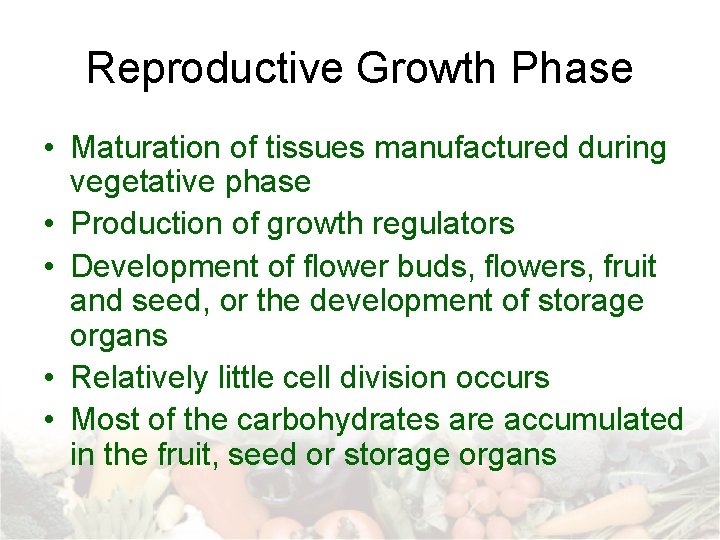 Reproductive Growth Phase

• Maturation of tissues manufactured during vegetative phase
• Production of growth regulators
• Development of flower buds, flowers, fruit and seed, or the development of storage organs
• Relatively little cell division occurs
• Most of the carbohydrates are accumulated in the fruit, seed or storage organs